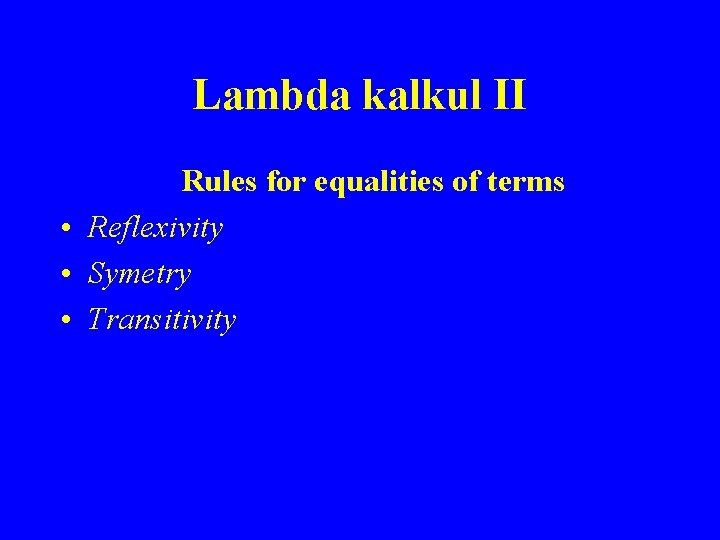 Lambda kalkul II

Rules for equalities of terms

• Reflexivity
• Symetry
• Transitivity